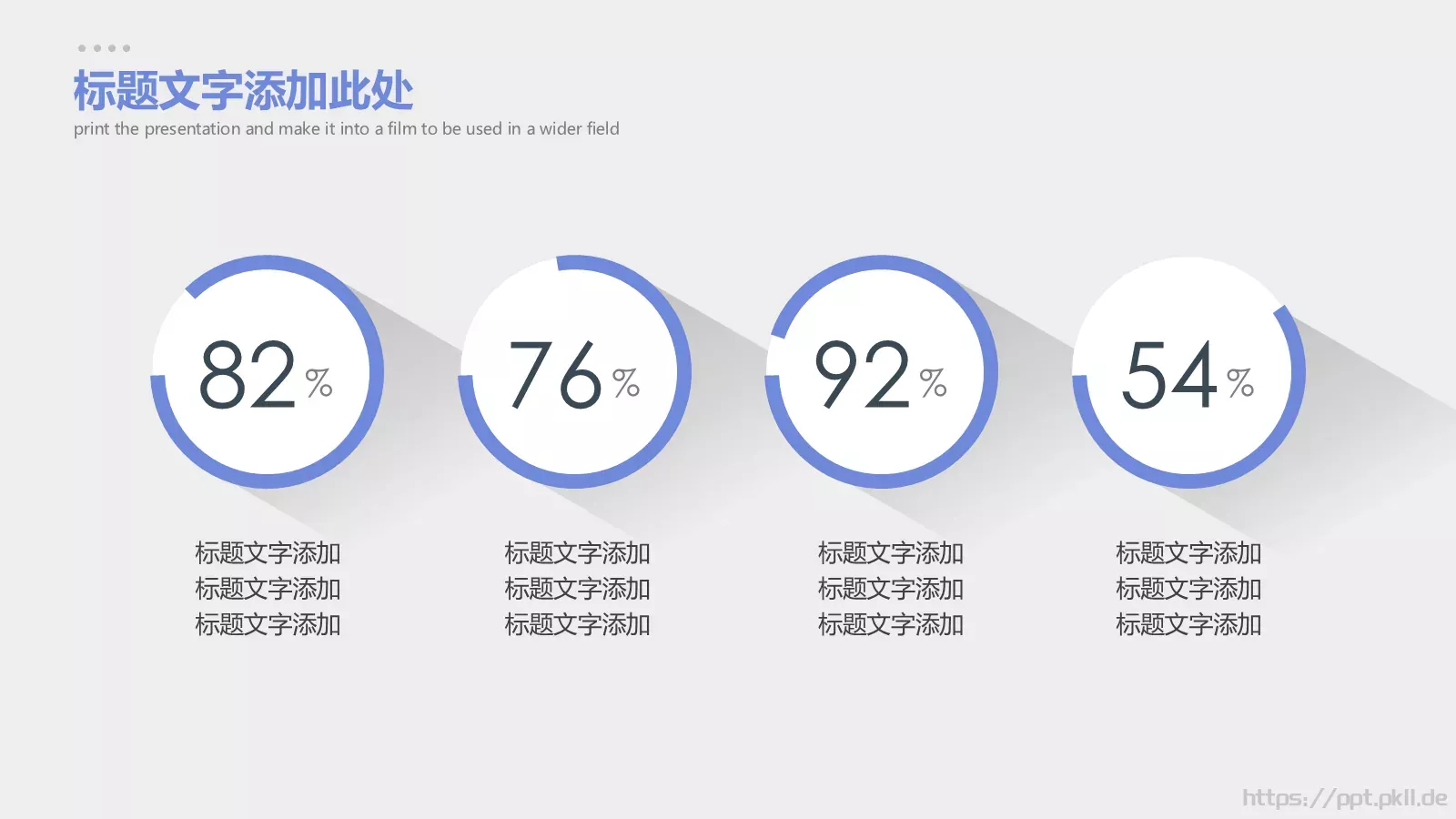 标题文字添加此处
print the presentation and make it into a film to be used in a wider field

82%

76%

92%

54%

标题文字添加
标题文字添加
标题文字添加

标题文字添加
标题文字添加
标题文字添加

标题文字添加
标题文字添加
标题文字添加

标题文字添加
标题文字添加
标题文字添加

https://ppt.pkll.de